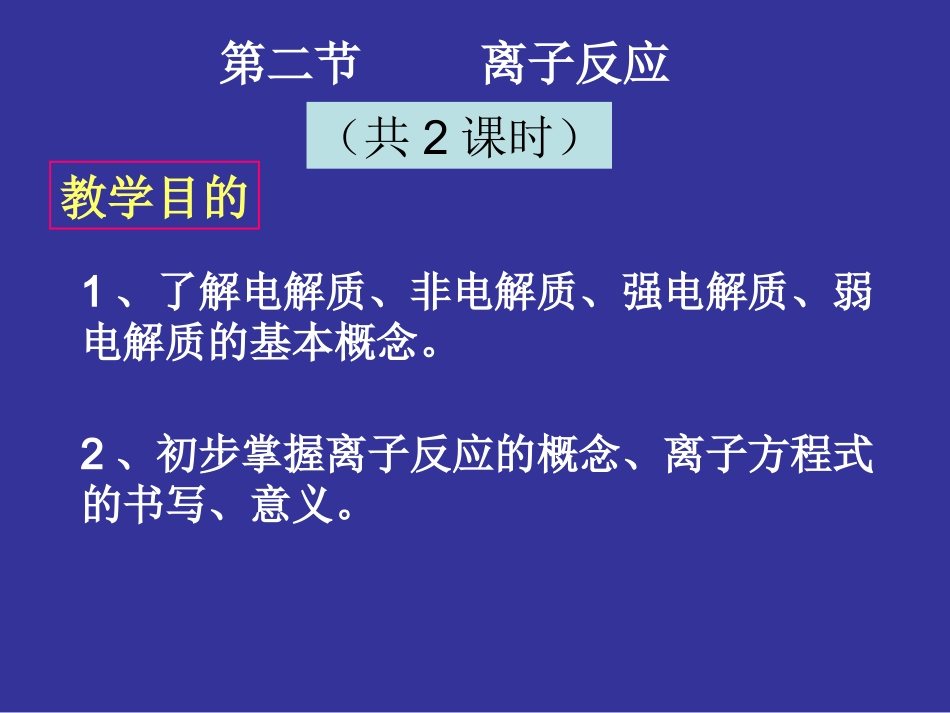 第二节 离子反应

（共2课时）

教学目的

1、了解电解质、非电解质、强电解质、弱电解质的基本概念。

2、初步掌握离子反应的概念、离子方程式的书写、意义。